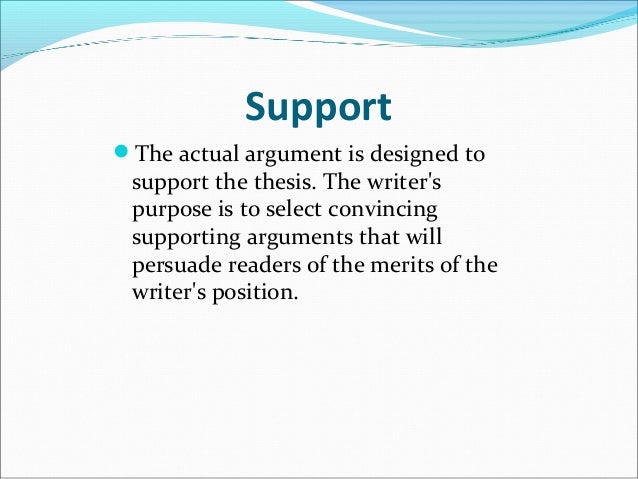 Support

The actual argument is designed to support the thesis. The writer's purpose is to select convincing supporting arguments that will persuade readers of the merits of the writer's position.